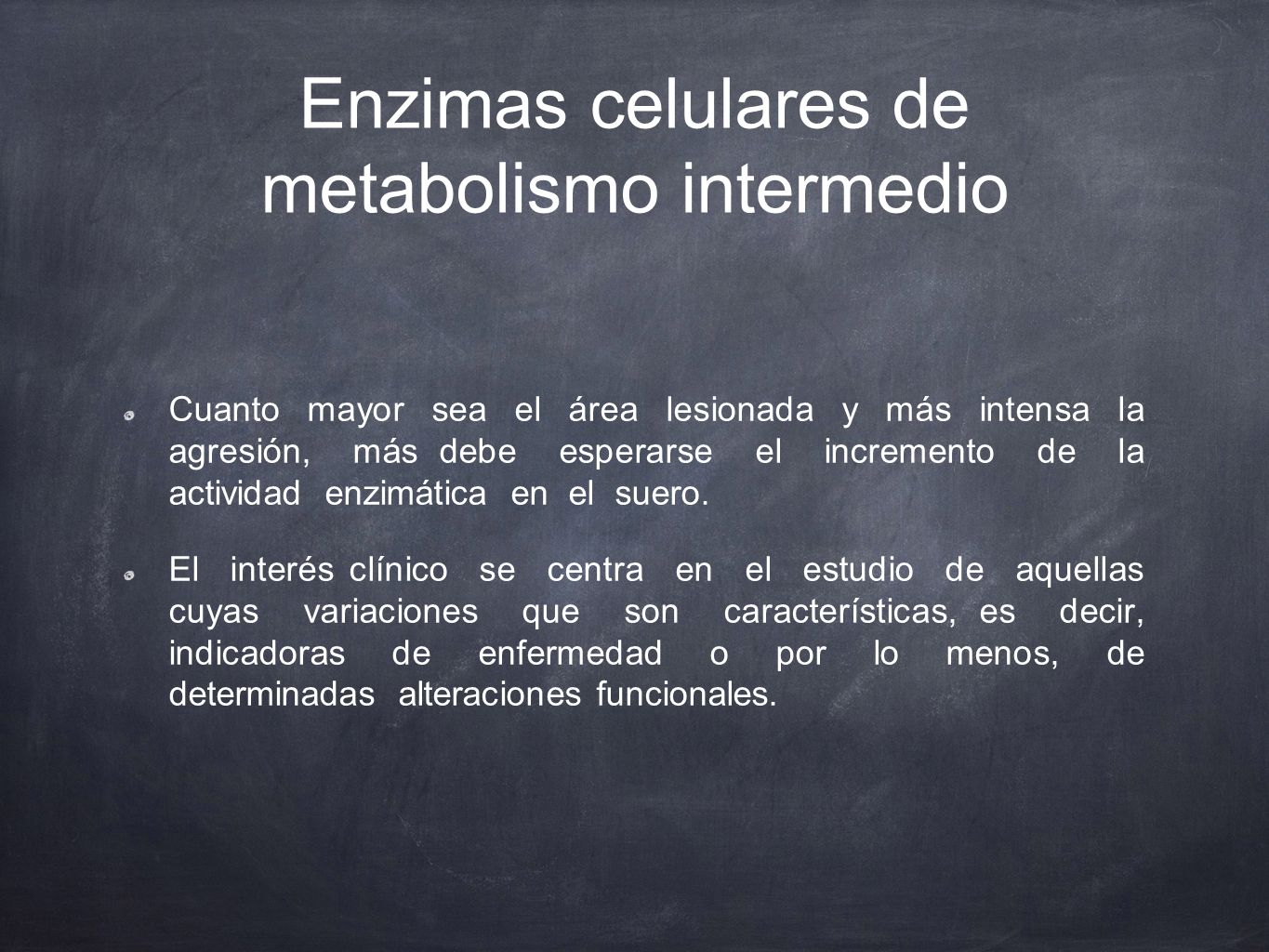 Enzimas celulares de metabolismo intermedio

Cuanto mayor sea el área lesionada y más intensa la agresión, más debe esperarse el incremento de la actividad enzimática en el suero.

El interés clínico se centra en el estudio de aquellas cuyas variaciones que son características, es decir, indicadoras de enfermedad o por lo menos, de determinadas alteraciones funcionales.